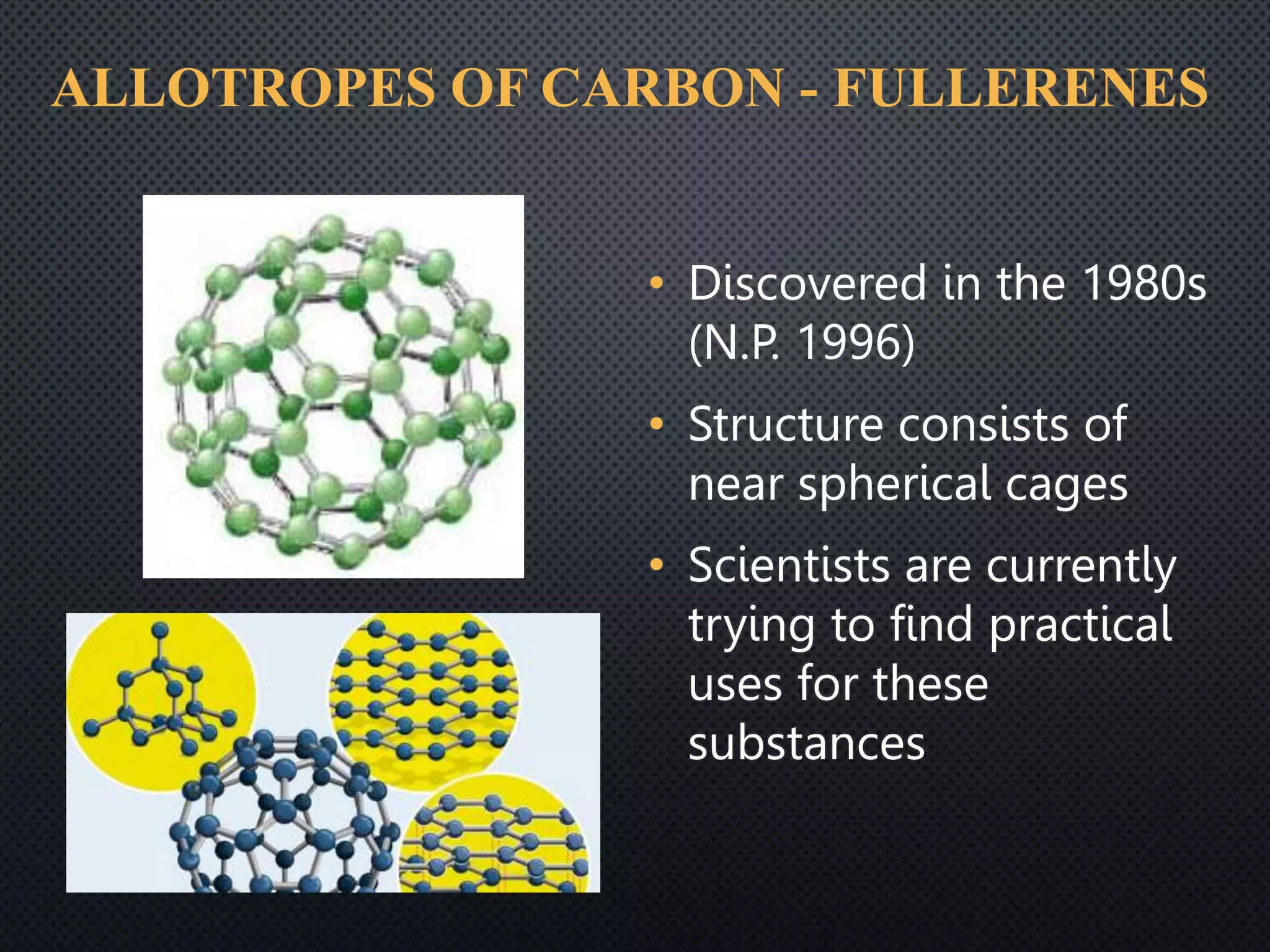 ALLOTROPES OF CARBON - FULLERENES

• Discovered in the 1980s (N.P. 1996)
• Structure consists of near spherical cages
• Scientists are currently trying to find practical uses for these substances